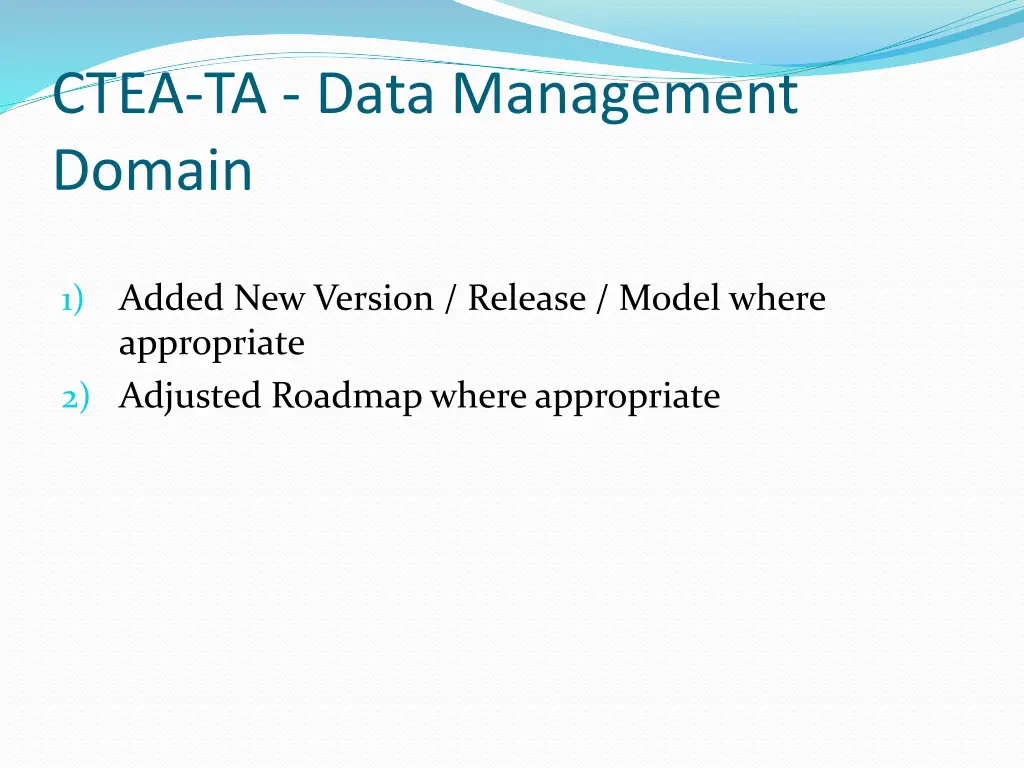 CTEA-TA - Data Management Domain

1) Added New Version / Release / Model where appropriate
2) Adjusted Roadmap where appropriate